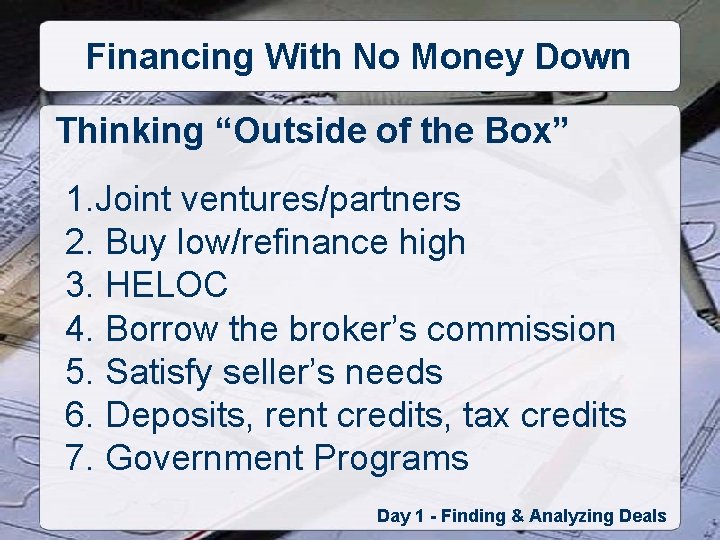 Financing With No Money Down

Thinking “Outside of the Box”

1.Joint ventures/partners
2. Buy low/refinance high
3. HELOC
4. Borrow the broker’s commission
5. Satisfy seller’s needs
6. Deposits, rent credits, tax credits
7. Government Programs

Day 1 - Finding & Analyzing Deals